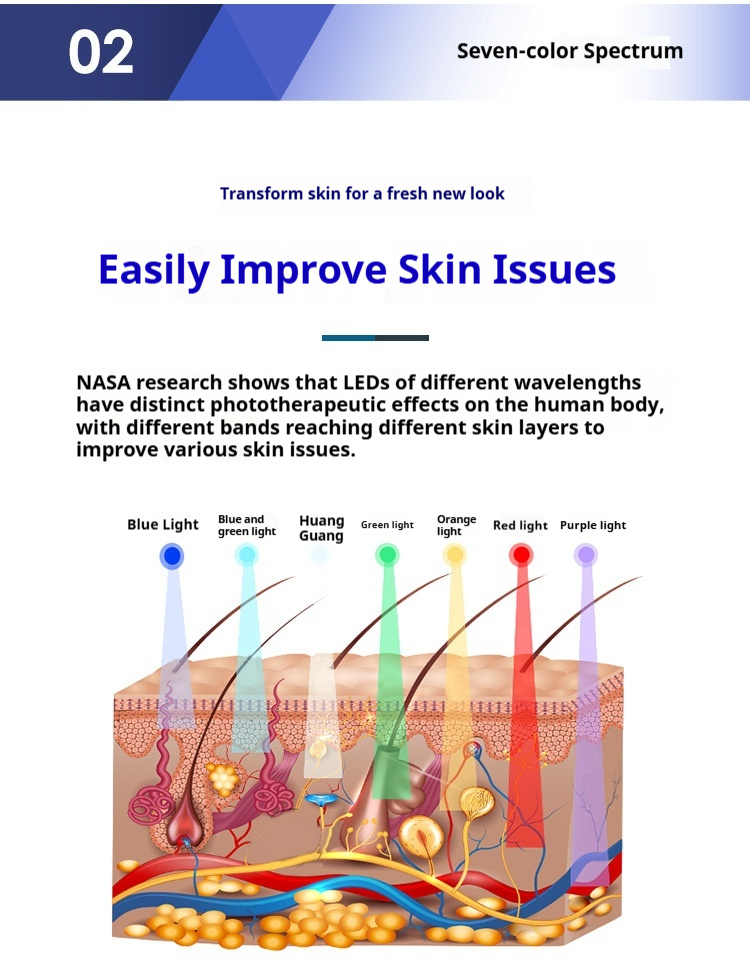 02

Seven-color Spectrum

Transform skin for a fresh new look

Easily Improve Skin Issues

NASA research shows that LEDs of different wavelengths have distinct phototherapeutic effects on the human body, with different bands reaching different skin layers to improve various skin issues.

Blue Light

Blue and green light

Huang Guang

Green light

Orange light

Red light

Purple light